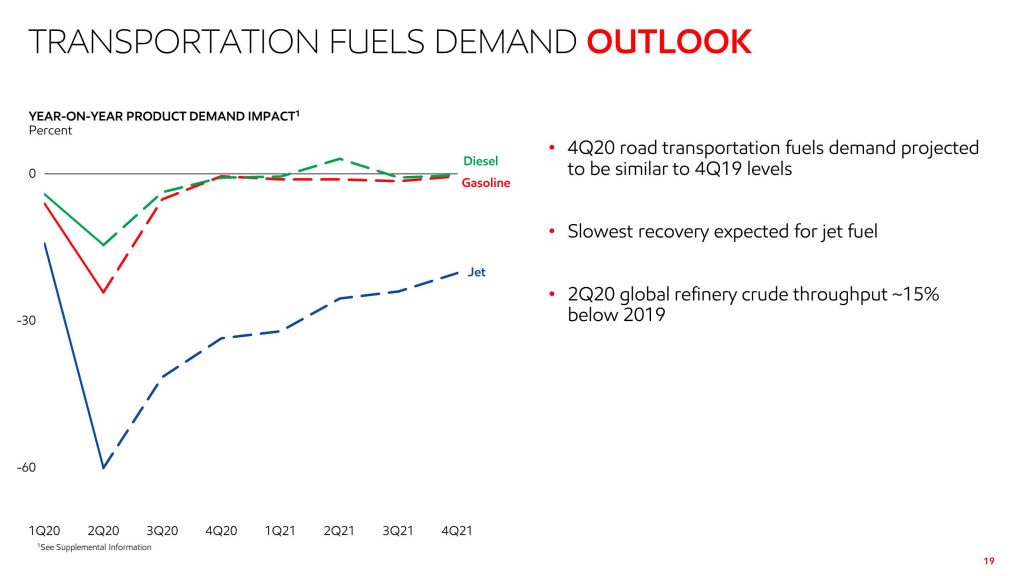 TRANSPORTATION FUELS DEMAND OUTLOOK

YEAR-ON-YEAR PRODUCT DEMAND IMPACT$^1$
Percent

0

-30

-60

Diesel
Gasoline
Jet

1Q20 2Q20 3Q20 4Q20 1Q21 2Q21 3Q21 4Q21

$^1$See Supplemental Information

• 4Q20 road transportation fuels demand projected to be similar to 4Q19 levels

• Slowest recovery expected for jet fuel

• 2Q20 global refinery crude throughput ~15% below 2019

19